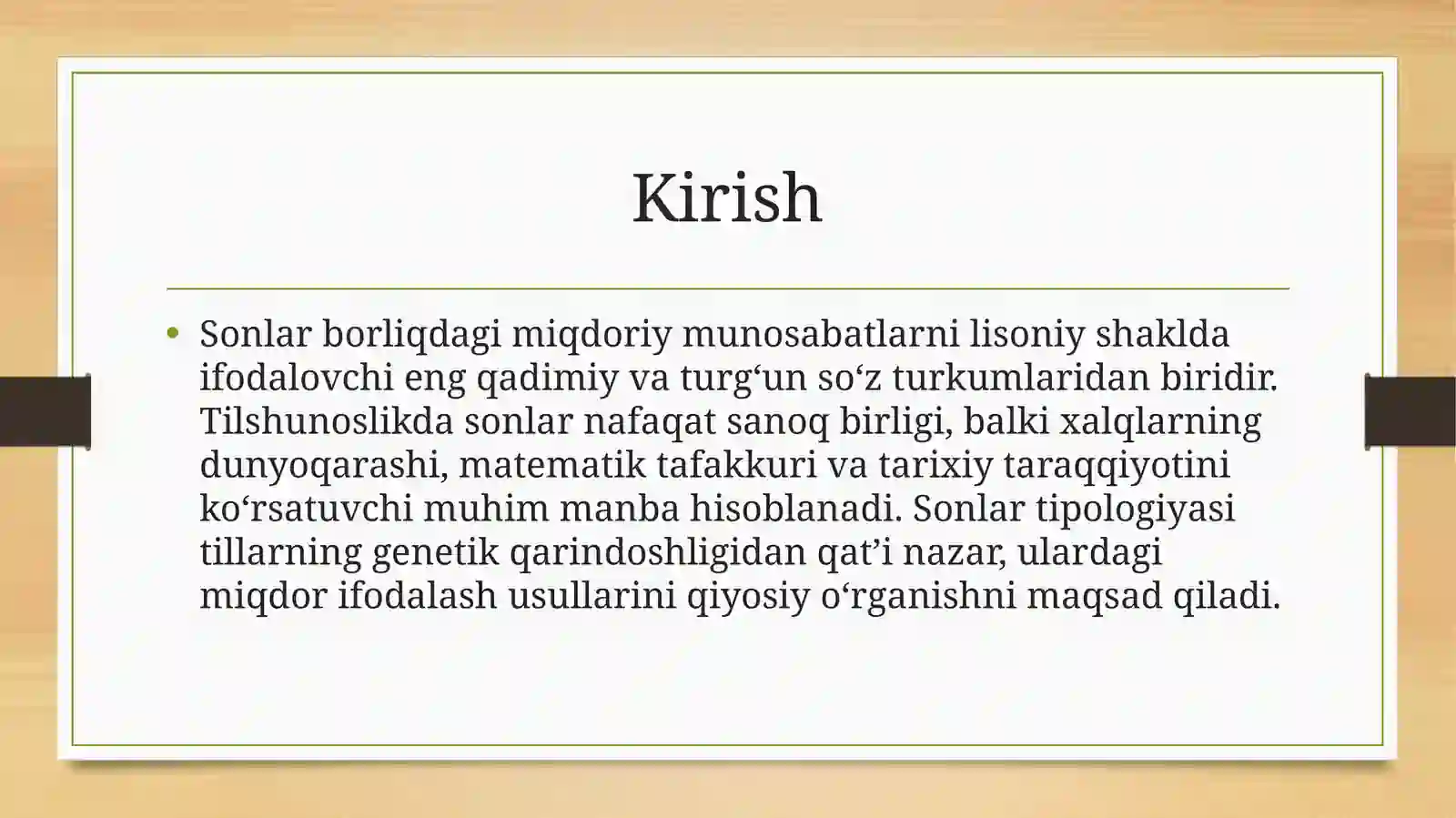 Kirish

• Sonlar borliqdagi miqdoriy munosabatlarni lisoniy shaklda ifodalovchi eng qadimiy va turg'un so'z turkumlaridan biridir. Tilshunoslikda sonlar nafaqat sanoq birligi, balki xalqlarning dunyoqarashi, matematik tafakkuri va tarixiy taraqqiyotini ko'rsatuvchi muhim manba hisoblanadi. Sonlar tipologiyasi tillarning genetik qarindoshligidan qat'i nazar, ulardagi miqdor ifodalash usullarini qiyosiy o'rganishni maqsad qiladi.